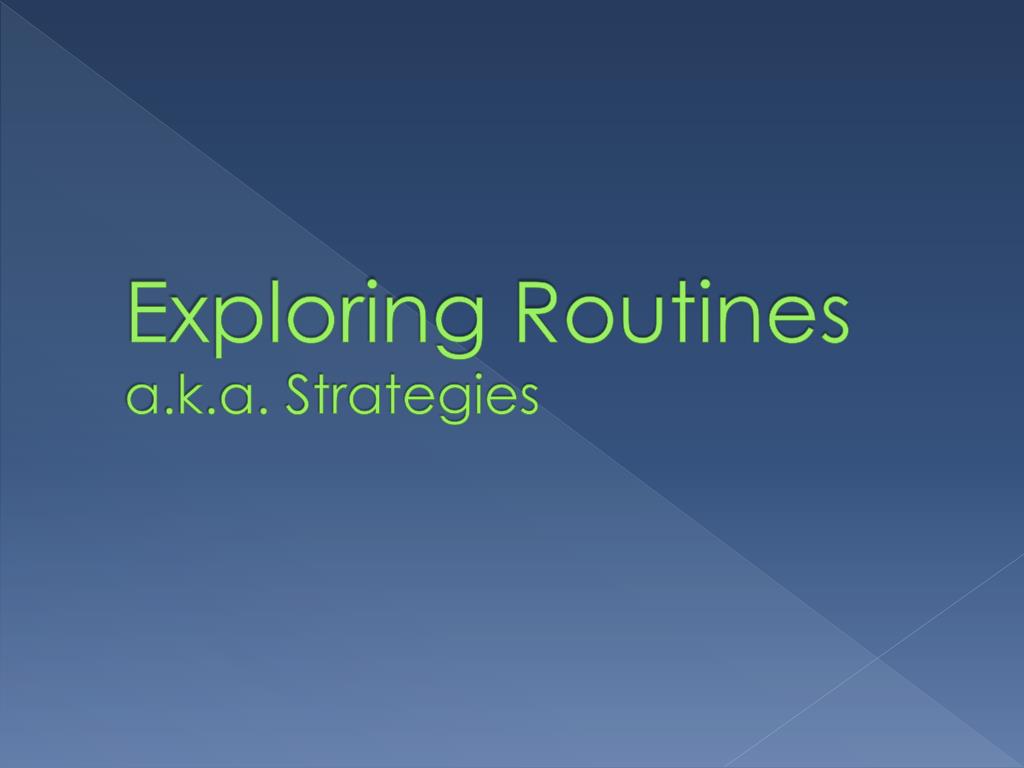 Exploring Routines
a.k.a. Strategies